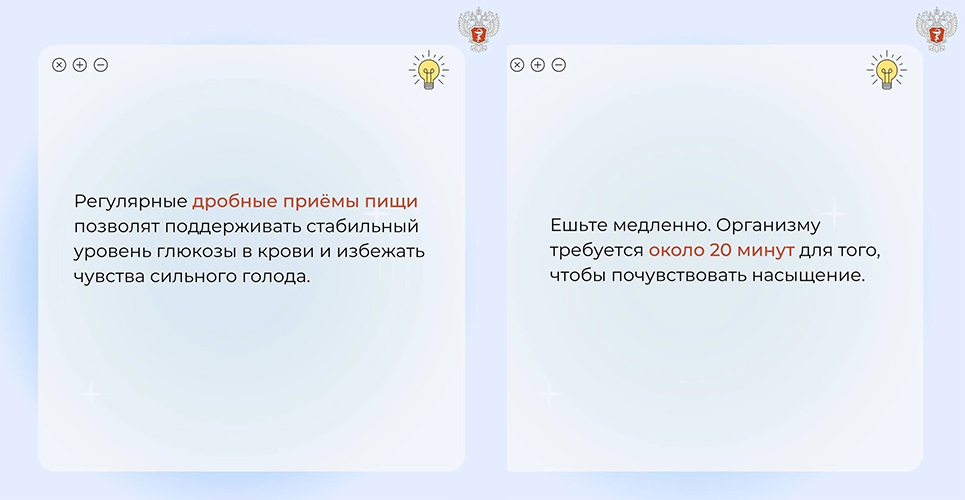 Регулярные дробные приёмы пищи позволят поддерживать стабильный уровень глюкозы в крови и избежать чувства сильного голода.

Ешьте медленно. Организму требуется около 20 минут для того, чтобы почувствовать насыщение.